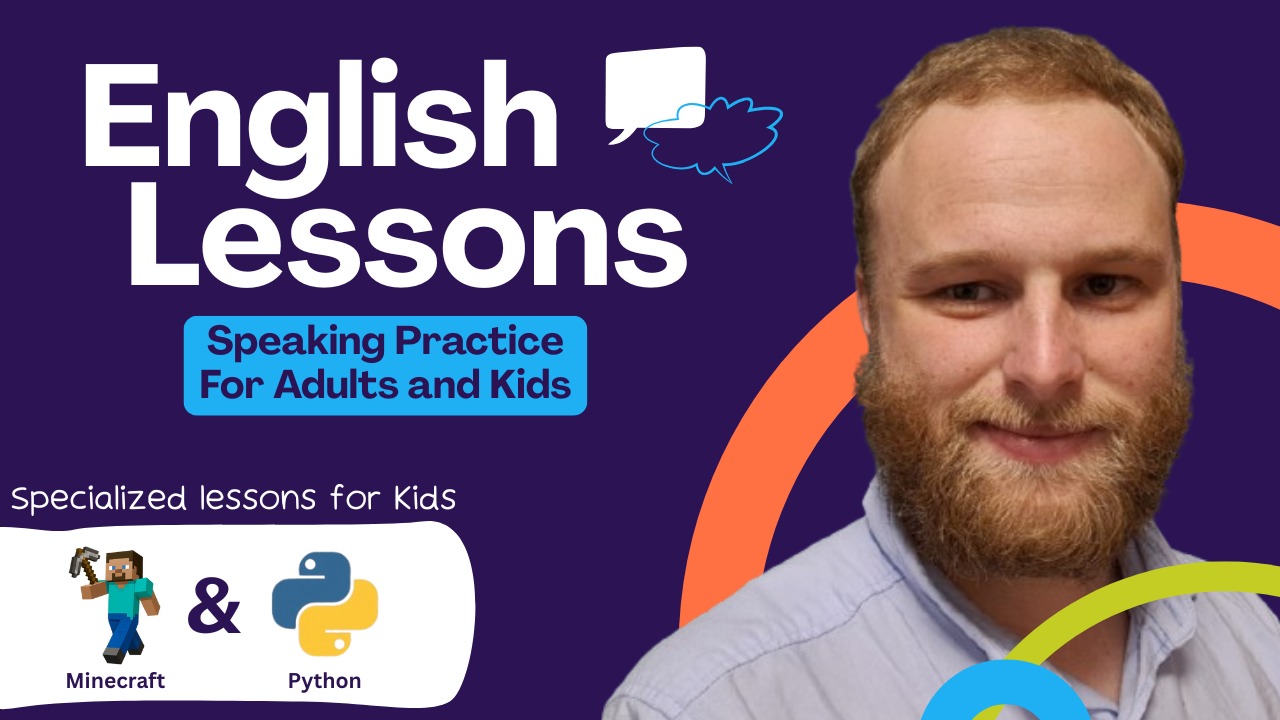 English Lessons

Speaking Practice For Adults and Kids

Specialized lessons for Kids

&

Minecraft

Python